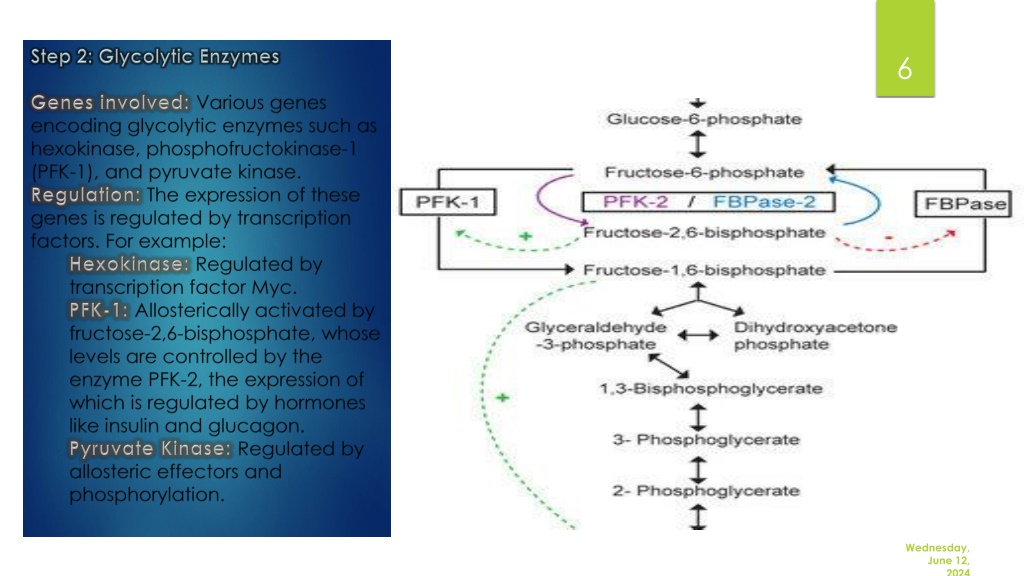 Step 2: Glycolytic Enzymes

Genes involved: Various genes encoding glycolytic enzymes such as hexokinase, phosphofructokinase-1 (PFK-1), and pyruvate kinase.
Regulation: The expression of these genes is regulated by transcription factors. For example:

Hexokinase: Regulated by transcription factor Myc.
PFK-1: Allosterically activated by fructose-2,6-bisphosphate, whose levels are controlled by the enzyme PFK-2, the expression of which is regulated by hormones like insulin and glucagon.
Pyruvate Kinase: Regulated by allosteric effectors and phosphorylation.

6

Glucose-6-phosphate
Fructose-6-phosphate
PFK-1
PFK-2 / FBPase-2
FBPase
+
Fructose-2,6-bisphosphate
-
Fructose-1,6-bisphosphate
Glyceraldehyde -3-phosphate
Dihydroxyacetone phosphate
+
1,3-Bisphosphoglycerate
3- Phosphoglycerate
2- Phosphoglycerate

Wednesday, June 12, 2024